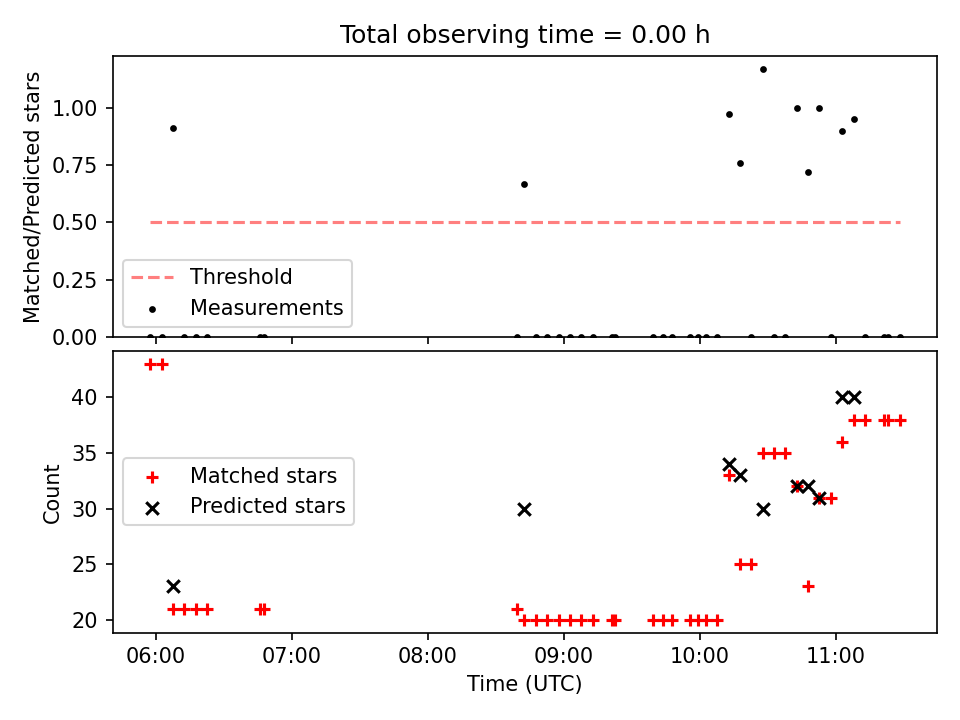 Total observing time = 0.00 h

Matched/Predicted stars

1.00
0.75
0.50
0.25
0.00

Threshold
Measurements

Count

40
35
30
25
20

Matched stars
Predicted stars

06:00
07:00
08:00
09:00
10:00
11:00

Time (UTC)